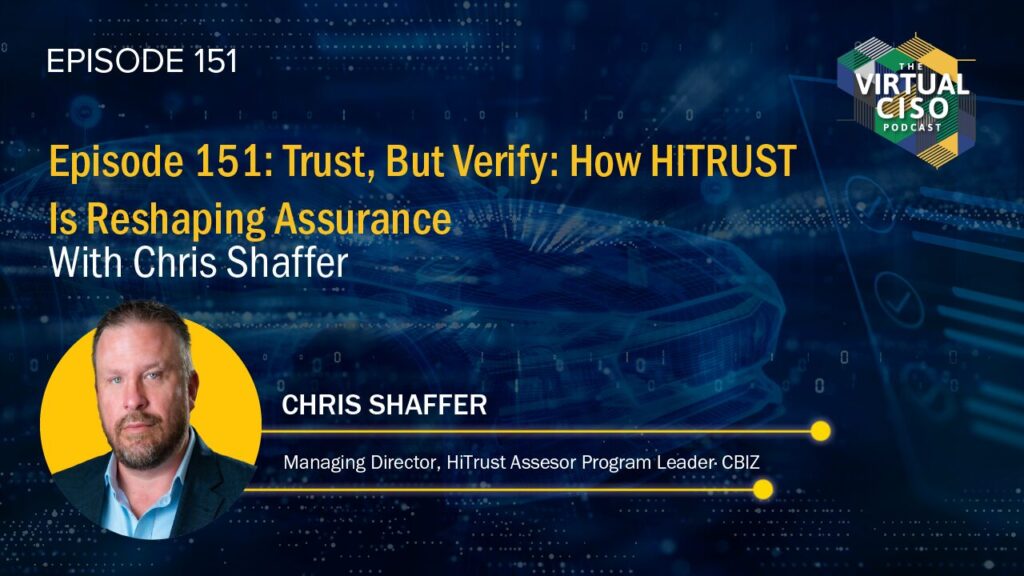 EPISODE 151

THE VIRTUAL CISO PODCAST

Episode 151: Trust, But Verify: How HITRUST Is Reshaping Assurance
With Chris Shaffer

CHRIS SHAFFER

Managing Director, HiTrust Assesor Program Leader CBIZ